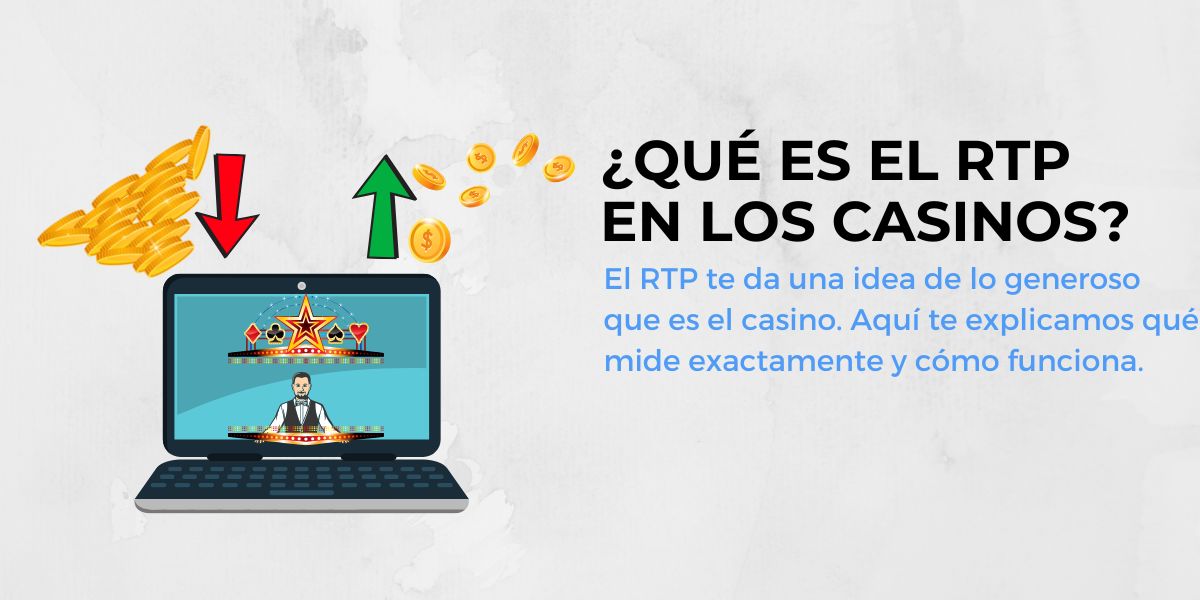 ¿QUÉ ES EL RTP EN LOS CASINOS?

El RTP te da una idea de lo generoso que es el casino. Aquí te explicamos qué mide exactamente y cómo funciona.